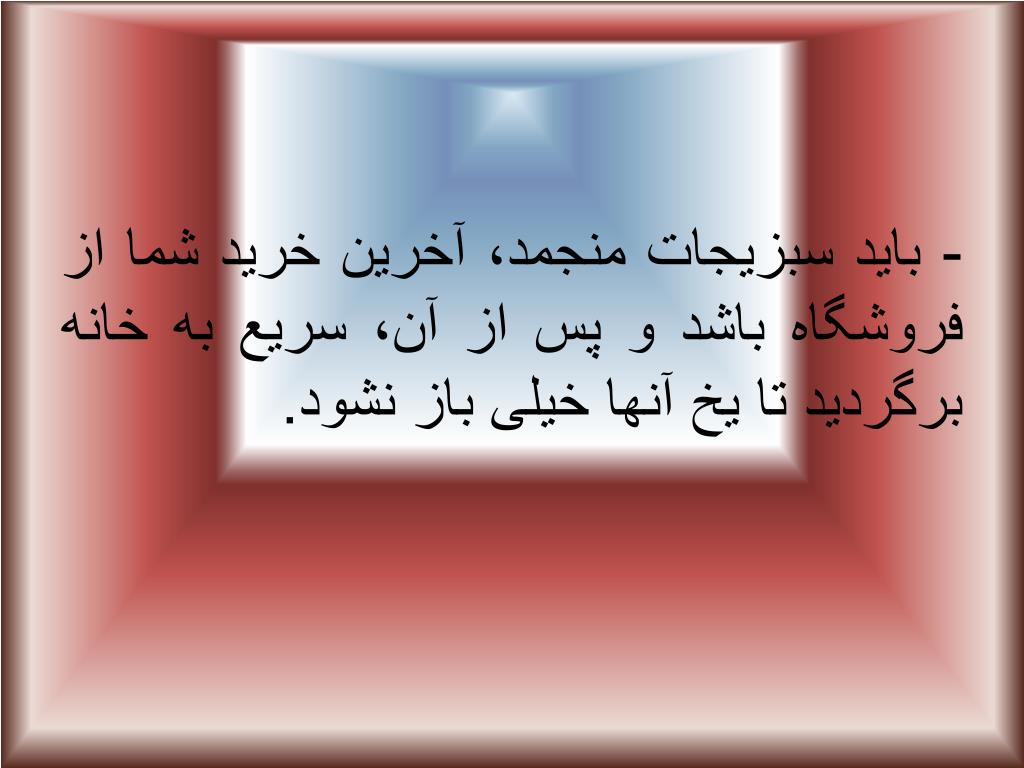 - باید سبزیجات منجمد، آخرین خرید شما از فروشگاه باشد و پس از آن، سریع به خانه برگردید تا یخ آنها خیلی باز نشود.